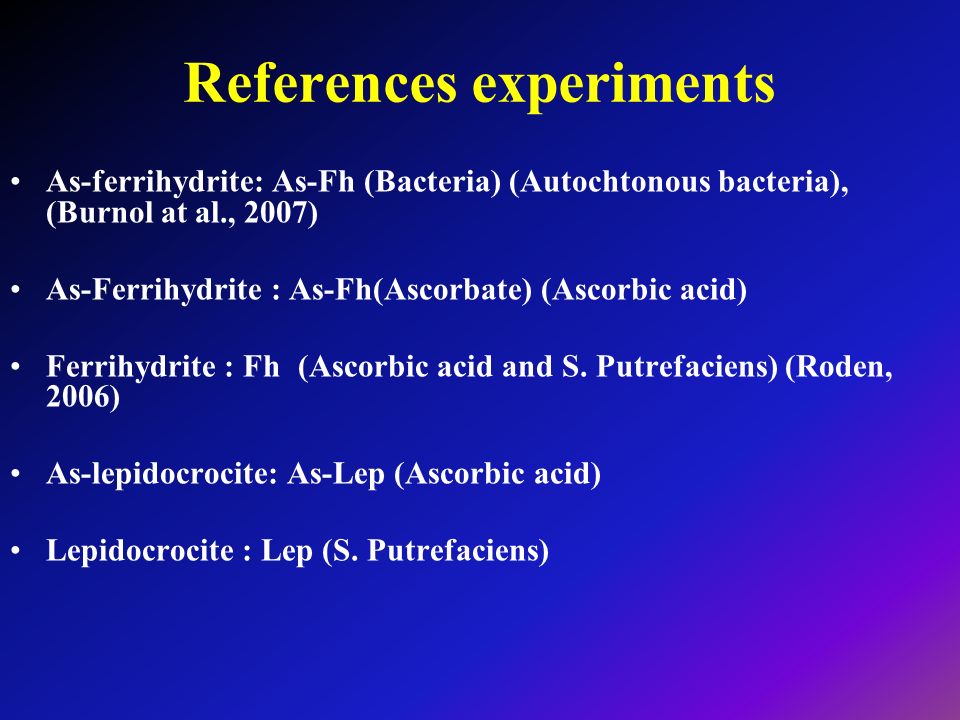 References experiments

• As-ferrihydrite: As-Fh (Bacteria) (Autochtonous bacteria), (Burnol at al., 2007)

• As-Ferrihydrite : As-Fh(Ascorbate) (Ascorbic acid)

• Ferrihydrite : Fh (Ascorbic acid and S. Putrefaciens) (Roden, 2006)

• As-lepidocrocite: As-Lep (Ascorbic acid)

• Lepidocrocite : Lep (S. Putrefaciens)